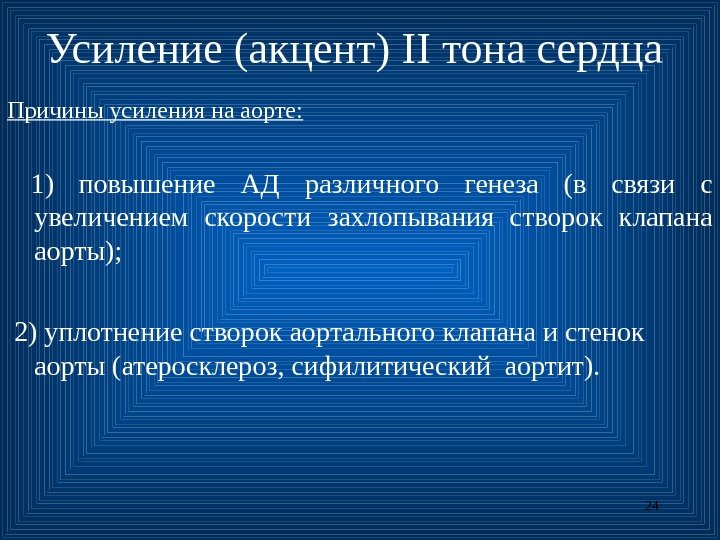 Усиление (акцент) II тона сердца

Причины усиления на аорте:

1) повышение АД различного генеза (в связи с увеличением скорости захлопывания створок клапана аорты);

2) уплотнение створок аортального клапана и стенок аорты (атеросклероз, сифилитический аортит).

24